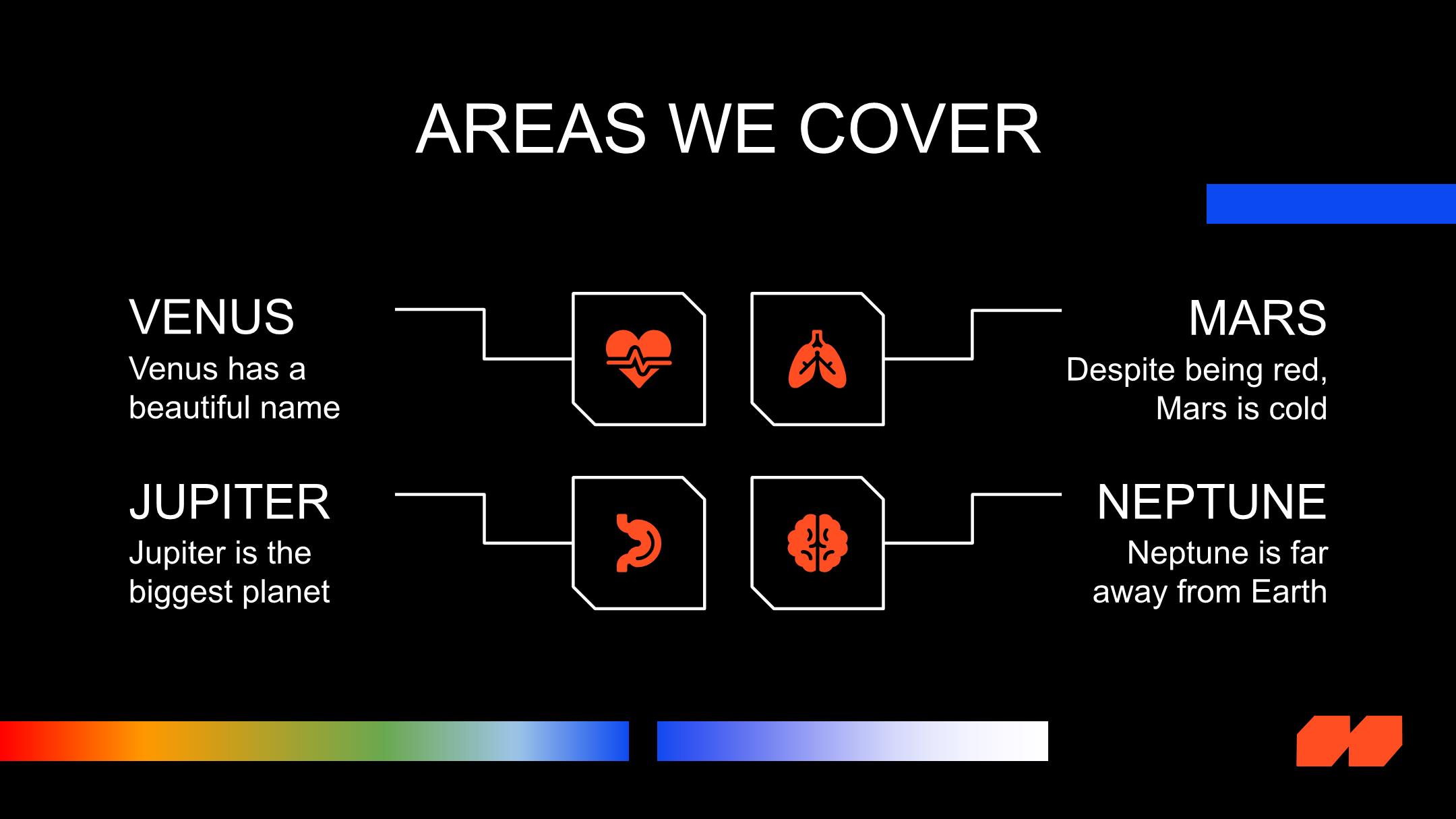 AREAS WE COVER

VENUS
Venus has a beautiful name

MARS
Despite being red, Mars is cold

JUPITER
Jupiter is the biggest planet

NEPTUNE
Neptune is far away from Earth